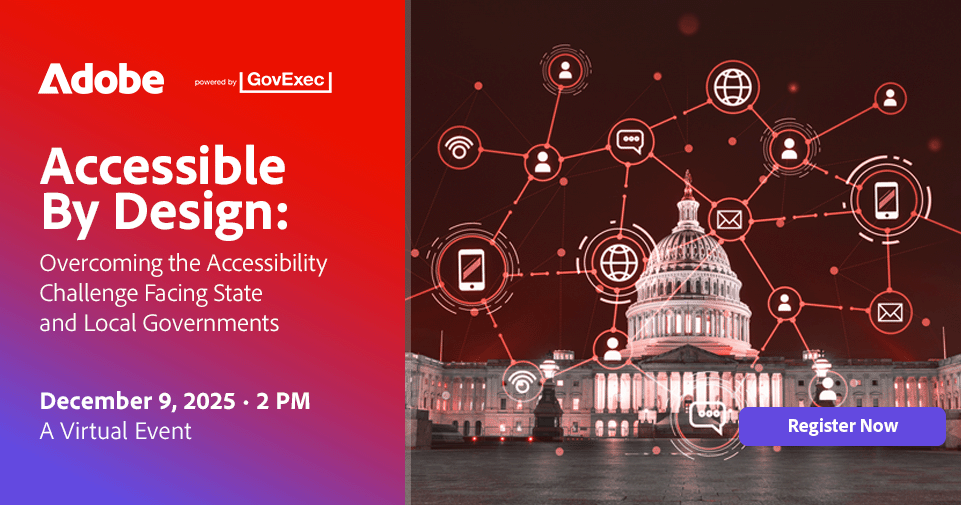 Adobe

powered by GovExec

Accessible By Design:

Overcoming the Accessibility Challenge Facing State and Local Governments

December 9, 2025 · 2 PM
A Virtual Event

Register Now